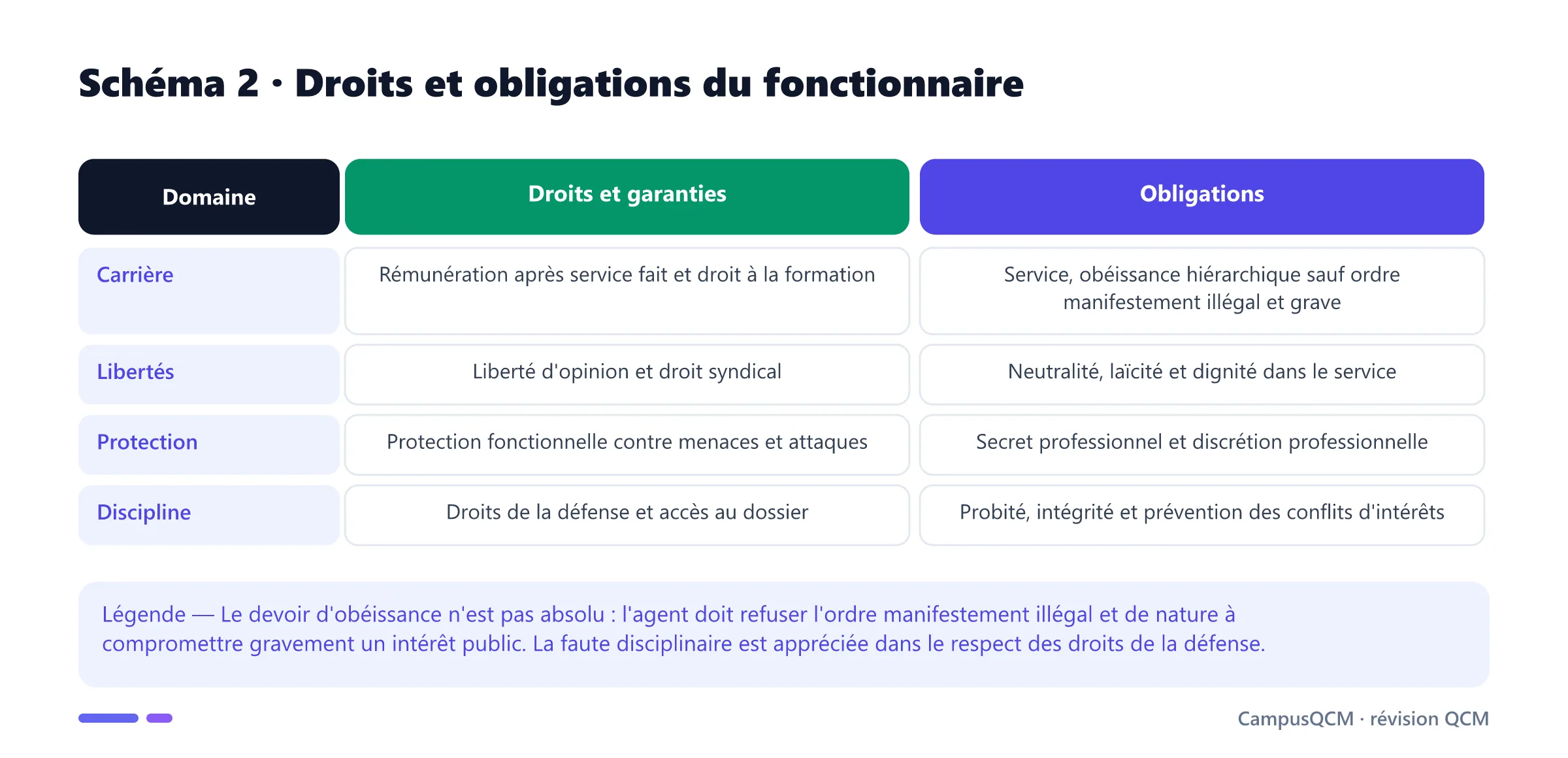 Schéma 2 · Droits et obligations du fonctionnaire

| Domaine | Droits et garanties | Obligations |
|---|---|---|
| Carrière | Rémunération après service fait et droit à la formation | Service, obéissance hiérarchique sauf ordre manifestement illégal et grave |
| Libertés | Liberté d'opinion et droit syndical | Neutralité, laïcité et dignité dans le service |
| Protection | Protection fonctionnelle contre menaces et attaques | Secret professionnel et discrétion professionnelle |
| Discipline | Droits de la défense et accès au dossier | Probité, intégrité et prévention des conflits d'intérêts |

Légende — Le devoir d'obéissance n'est pas absolu : l'agent doit refuser l'ordre manifestement illégal et de nature à compromettre gravement un intérêt public. La faute disciplinaire est appréciée dans le respect des droits de la défense.

CampusQCM · révision QCM